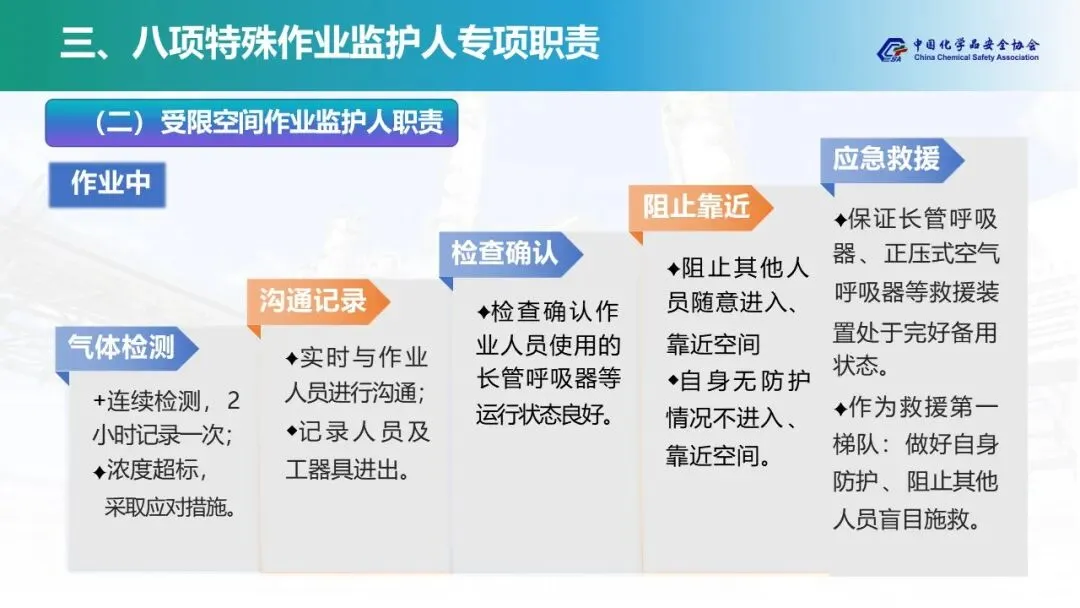 三、八项特殊作业监护人专项职责

中国化学品安全协会
China Chemical Safety Association

（二）受限空间作业监护人职责

作业中

气体检测

+连续检测，2小时记录一次；
✦浓度超标，采取应对措施。

沟通记录

✦实时与作业人员进行沟通；
✦记录人员及工器具进出。

检查确认

✦检查确认作业人员使用的长管呼吸器等运行状态良好。

阻止靠近

✦阻止其他人员随意进入、靠近空间
✦自身无防护情况不进入、靠近空间。

应急救援

✦保证长管呼吸器、正压式空气呼吸器等救援装置处于完好备用状态。
✦作为救援第一梯队：做好自身防护、阻止其他人员盲目施救。